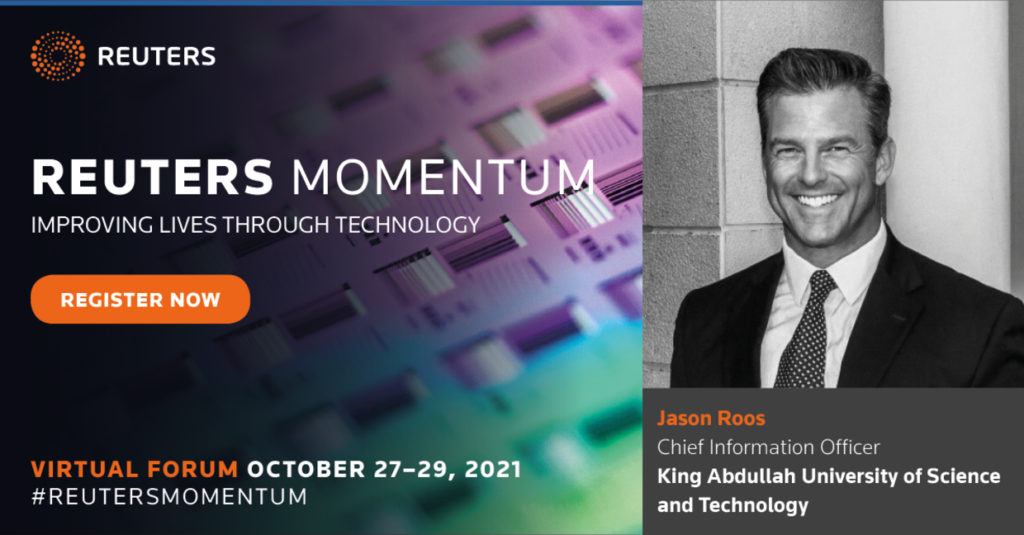 REUTERS

REUTERS MOMENTUM
IMPROVING LIVES THROUGH TECHNOLOGY

REGISTER NOW

VIRTUAL FORUM OCTOBER 27–29, 2021
#REUTERSMOMENTUM

Jason Roos
Chief Information Officer
King Abdullah University of Science and Technology